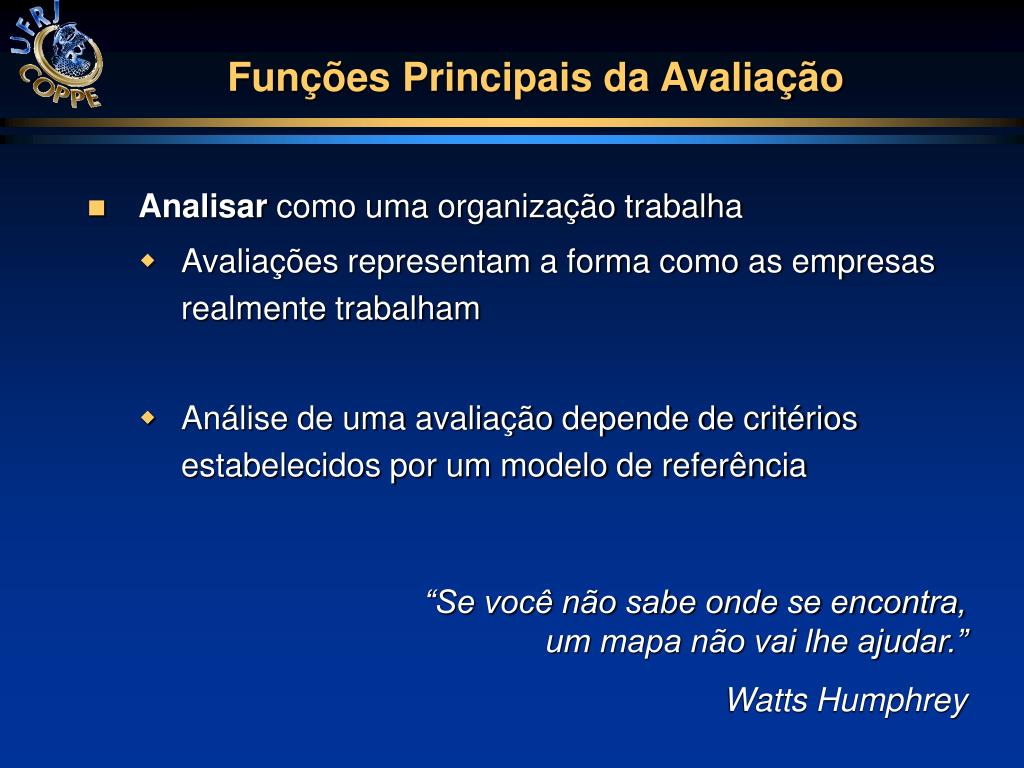 UFRJ COPPE

Funções Principais da Avaliação

Analisar como uma organização trabalha

Avaliações representam a forma como as empresas realmente trabalham

Análise de uma avaliação depende de critérios estabelecidos por um modelo de referência

“Se você não sabe onde se encontra, um mapa não vai lhe ajudar.”

Watts Humphrey